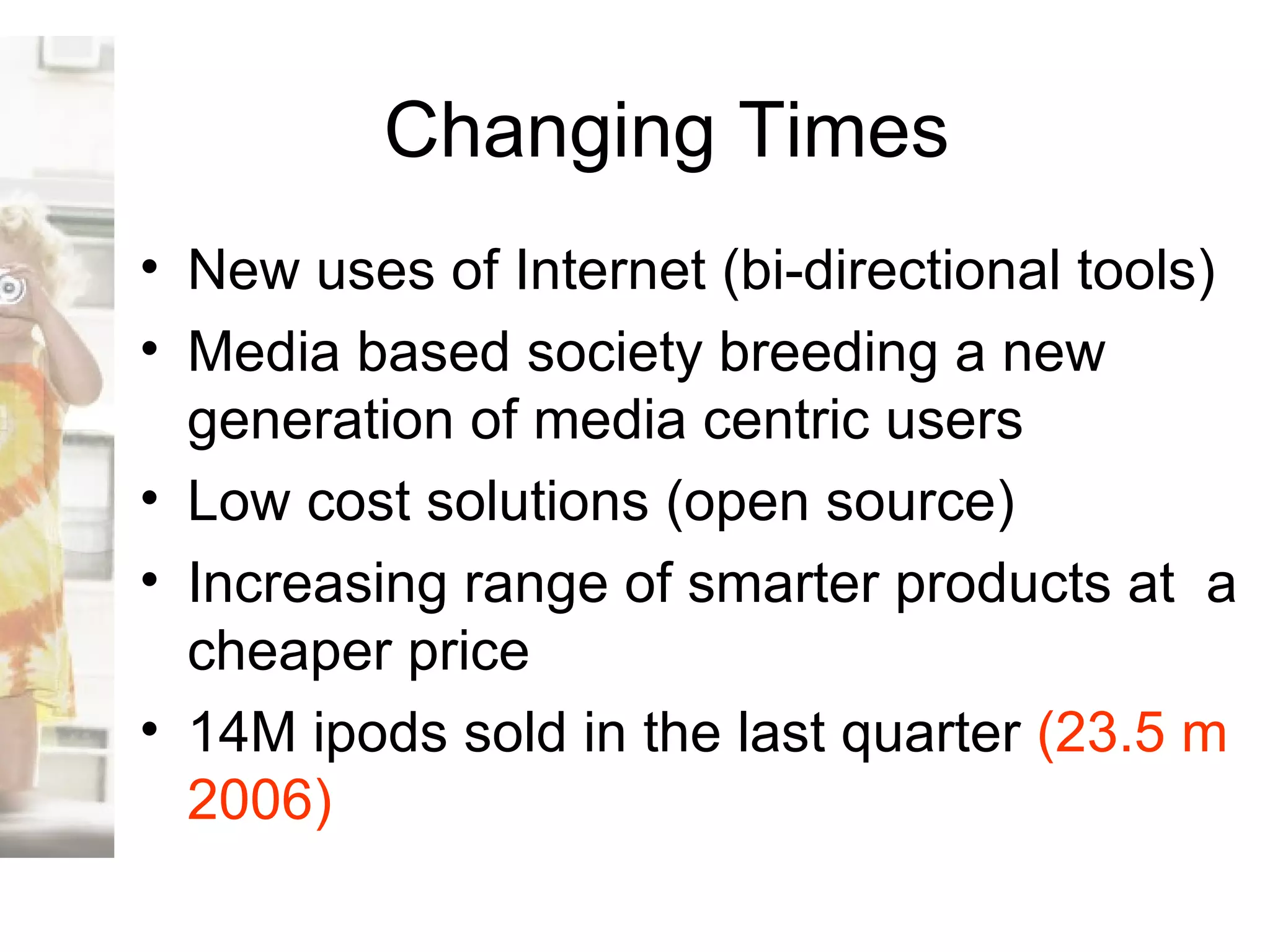 Changing Times

• New uses of Internet (bi-directional tools)
• Media based society breeding a new generation of media centric users
• Low cost solutions (open source)
• Increasing range of smarter products at  a cheaper price
• 14M ipods sold in the last quarter (23.5 m 2006)